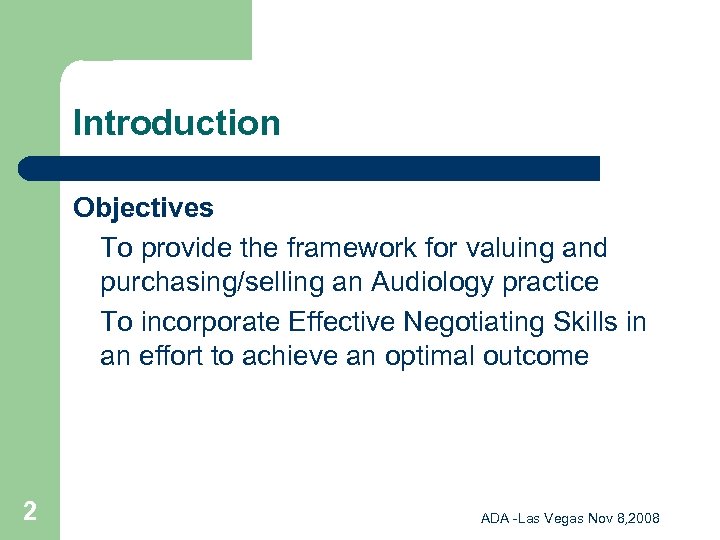 Introduction

Objectives

To provide the framework for valuing and purchasing/selling an Audiology practice

To incorporate Effective Negotiating Skills in an effort to achieve an optimal outcome

2

ADA -Las Vegas Nov 8,2008